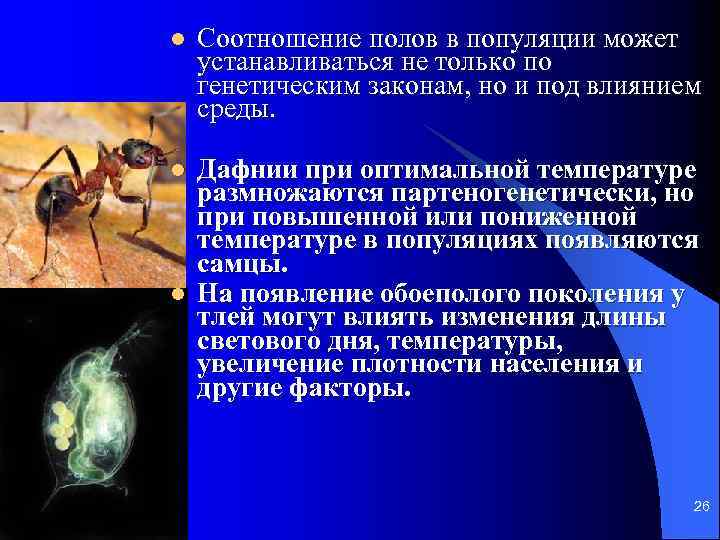 Соотношение полов в популяции может устанавливаться не только по генетическим законам, но и под влиянием среды.

Дафнии при оптимальной температуре размножаются партеногенетически, но при повышенной или пониженной температуре в популяциях появляются самцы.

На появление обоеполого поколения у тлей могут влиять изменения длины светового дня, температуры, увеличение плотности населения и другие факторы.

26